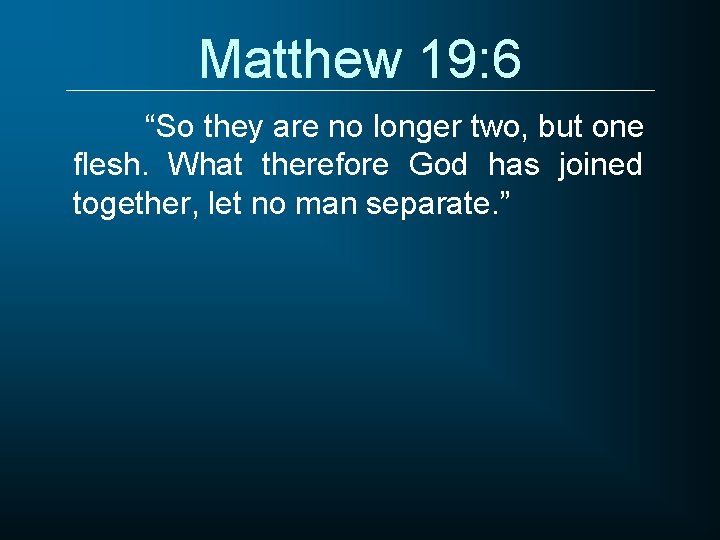 Matthew 19:6

“So they are no longer two, but one flesh. What therefore God has joined together, let no man separate.”